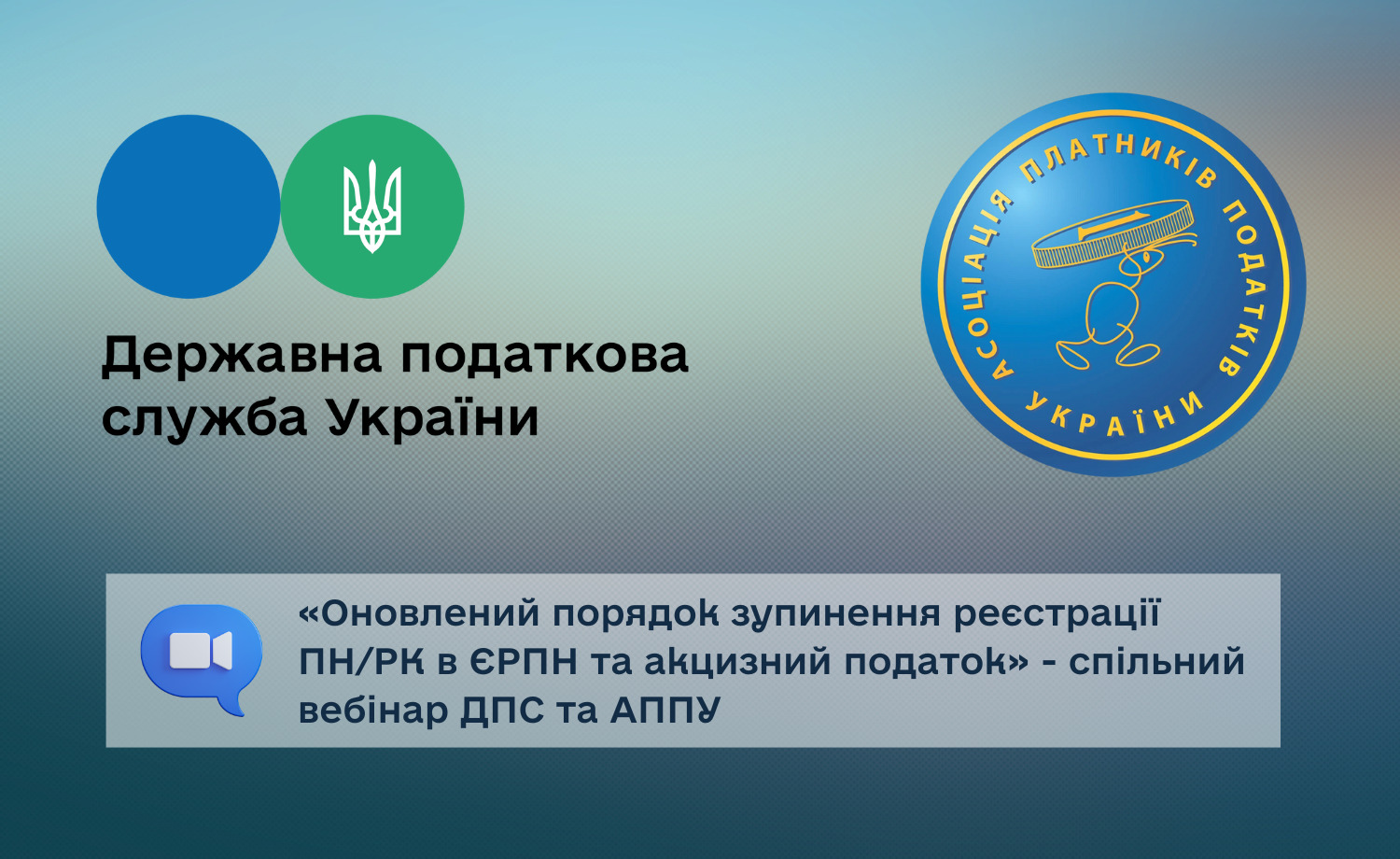 Державна податкова служба України

АСОЦІАЦІЯ ПЛАТНИКІВ ПОДАТКІВ УКРАЇНИ

«Оновлений порядок зупинення реєстрації ПН/РК в ЄРПН та акцизний податок» - спільний вебінар ДПС та АППУ